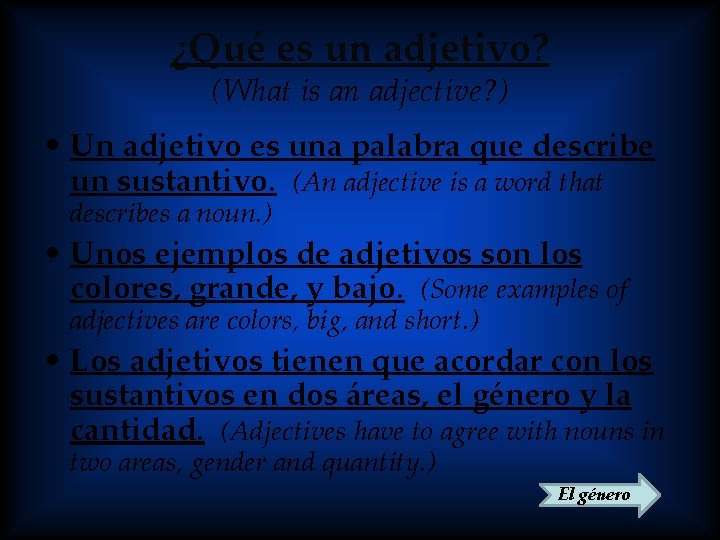 ¿Qué es un adjetivo?
(What is an adjective?)

• Un adjetivo es una palabra que describe un sustantivo. (An adjective is a word that describes a noun.)

• Unos ejemplos de adjetivos son los colores, grande, y bajo. (Some examples of adjectives are colors, big, and short.)

• Los adjetivos tienen que acordar con los sustantivos en dos áreas, el género y la cantidad. (Adjectives have to agree with nouns in two areas, gender and quantity.)

El género